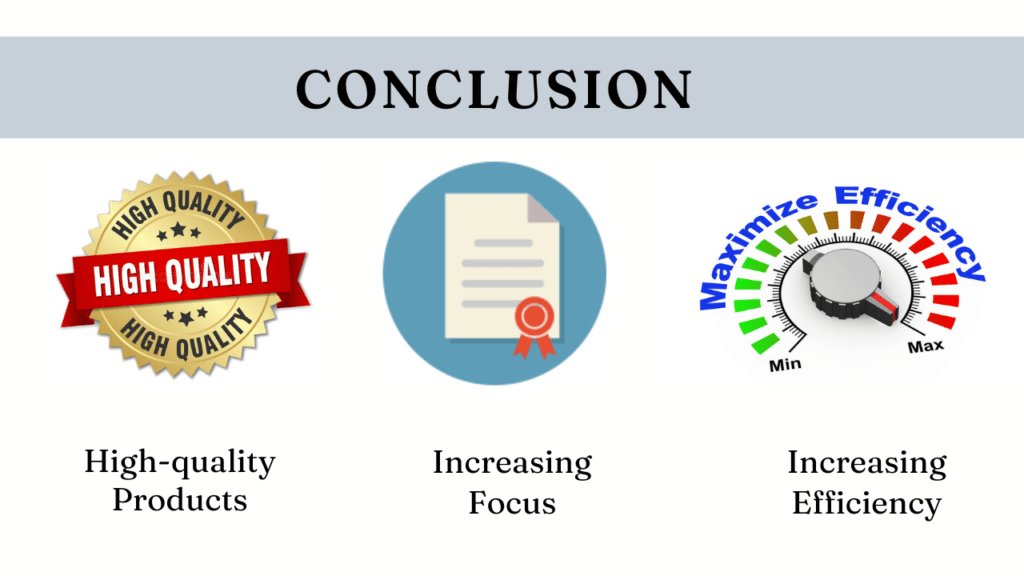 CONCLUSION

HIGH QUALITY
HIGH QUALITY
HIGH QUALITY

Maximize Efficiency
Min
Max

High-quality Products

Increasing Focus

Increasing Efficiency